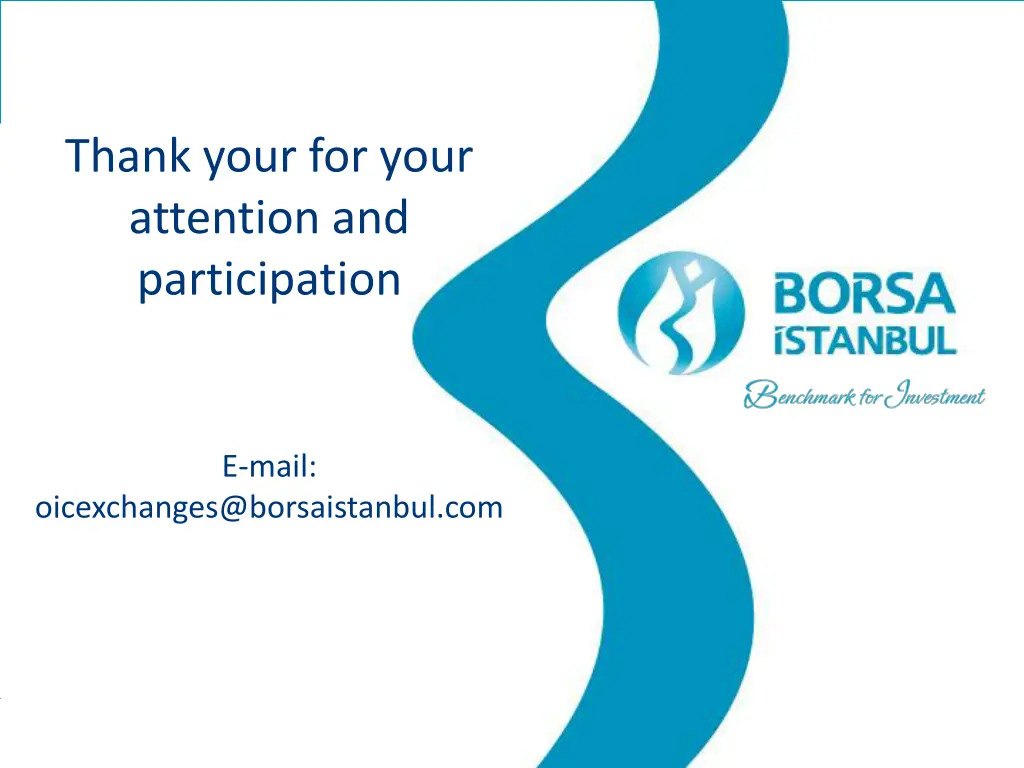 Thank your for your attention and participation

E-mail:
oicexchanges@borsaistanbul.com

BORSA
İSTANBUL
Benchmark for Investment